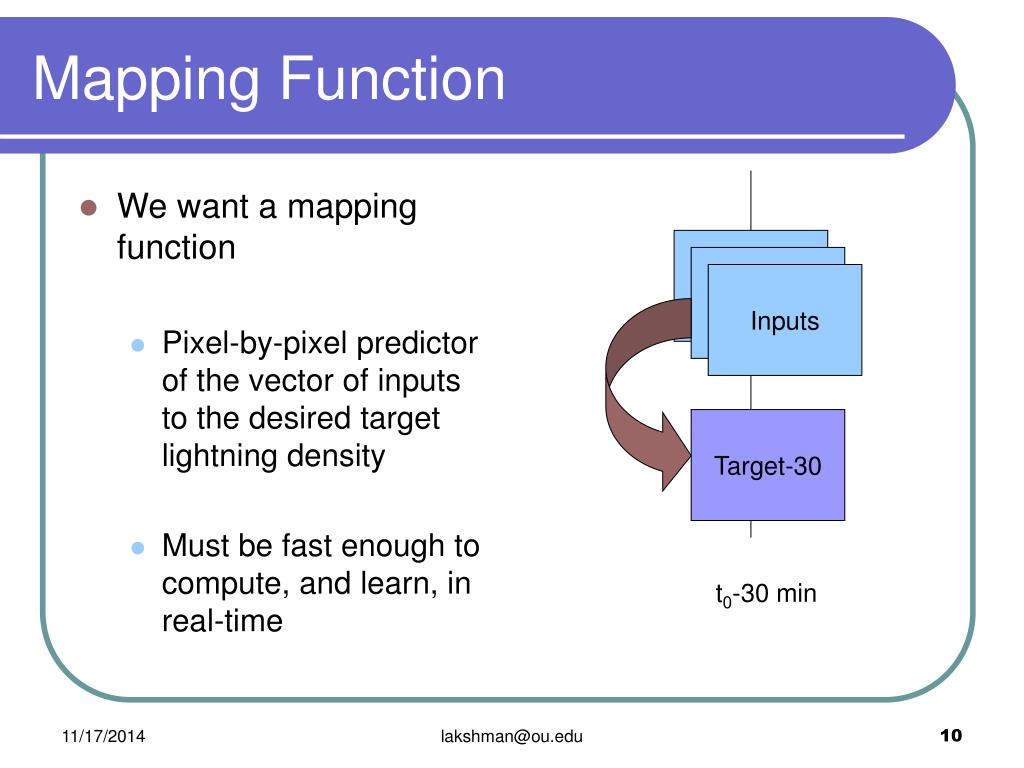 Mapping Function

We want a mapping function

Pixel-by-pixel predictor of the vector of inputs to the desired target lightning density

Must be fast enough to compute, and learn, in real-time

Inputs

Target-30

$t_0$-30 min

11/17/2014

lakshman@ou.edu

10